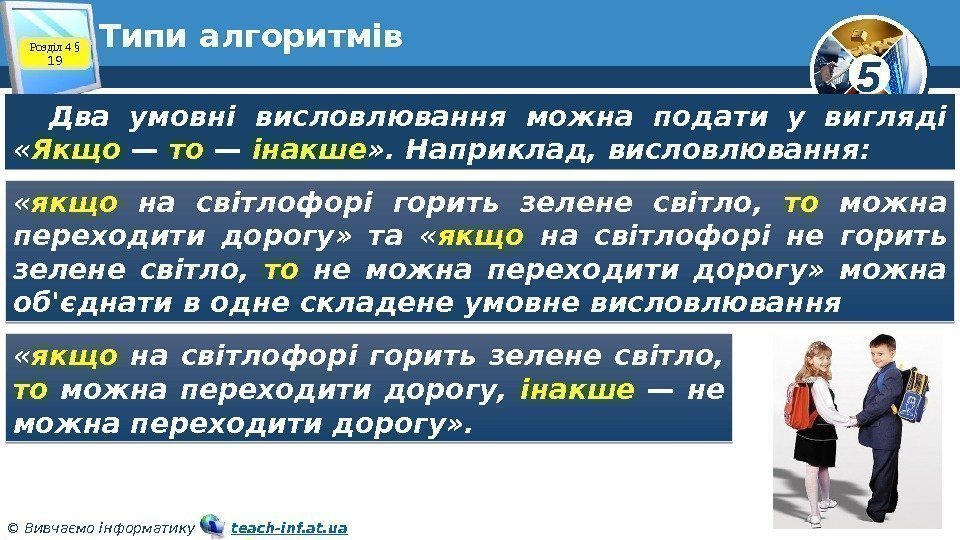 Розділ 4 § 19

Типи алгоритмів

5

Два умовні висловлювання можна подати у вигляді «Якщо — то — інакше». Наприклад, висловлювання:

«якщо на світлофорі горить зелене світло, то можна переходити дорогу» та «якщо на світлофорі не горить зелене світло, то не можна переходити дорогу» можна об'єднати в одне складене умовне висловлювання

«якщо на світлофорі горить зелене світло, то можна переходити дорогу, інакше — не можна переходити дорогу».

© Вивчаємо інформатику teach-inf.at.ua